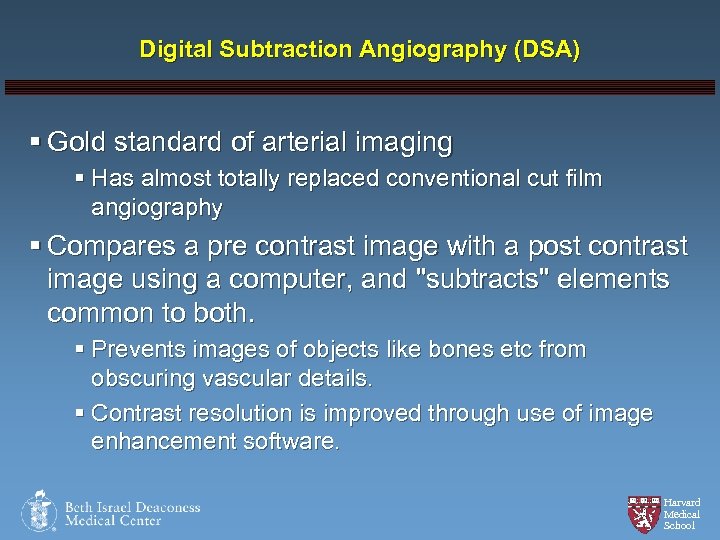 Digital Subtraction Angiography (DSA)

▪ Gold standard of arterial imaging

▪ Has almost totally replaced conventional cut film angiography

▪ Compares a pre contrast image with a post contrast image using a computer, and "subtracts" elements common to both.

▪ Prevents images of objects like bones etc from obscuring vascular details.

▪ Contrast resolution is improved through use of image enhancement software.

Beth Israel Deaconess Medical Center

Harvard Medical School